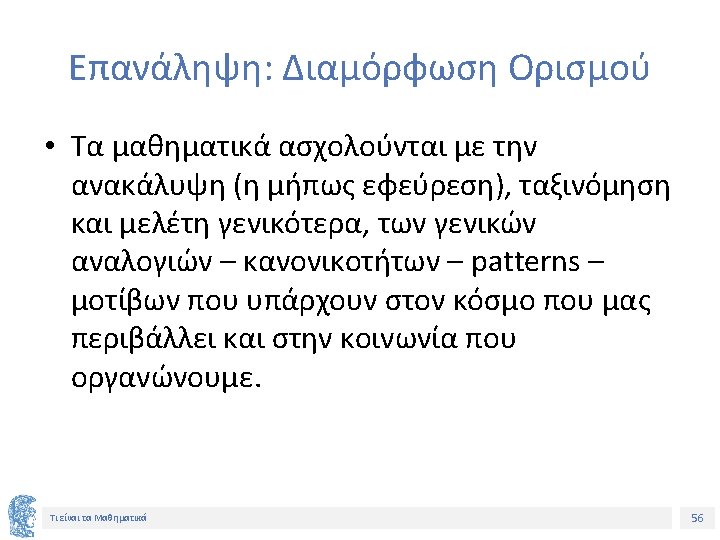 Επανάληψη: Διαμόρφωση Ορισμού

• Τα μαθηματικά ασχολούνται με την ανακάλυψη (η μήπως εφεύρεση), ταξινόμηση και μελέτη γενικότερα, των γενικών αναλογιών – κανονικοτήτων – patterns – μοτίβων που υπάρχουν στον κόσμο που μας περιβάλλει και στην κοινωνία που οργανώνουμε.

Τι είναι τα Μαθηματικά

56